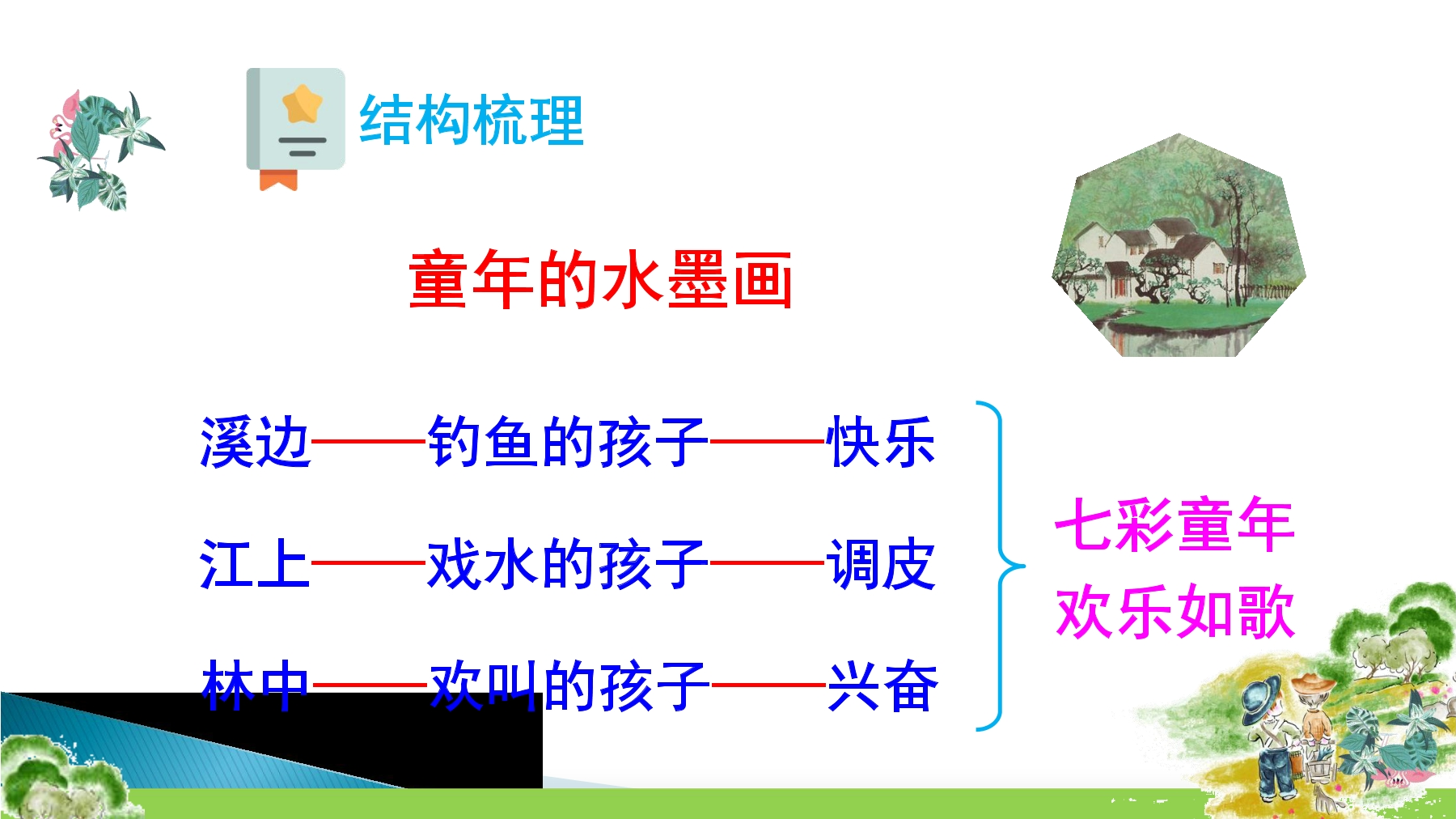 结构梳理

童年的水墨画

溪边——钓鱼的孩子——快乐

江上——戏水的孩子——调皮

林中——欢叫的孩子——兴奋

七彩童年
欢乐如歌